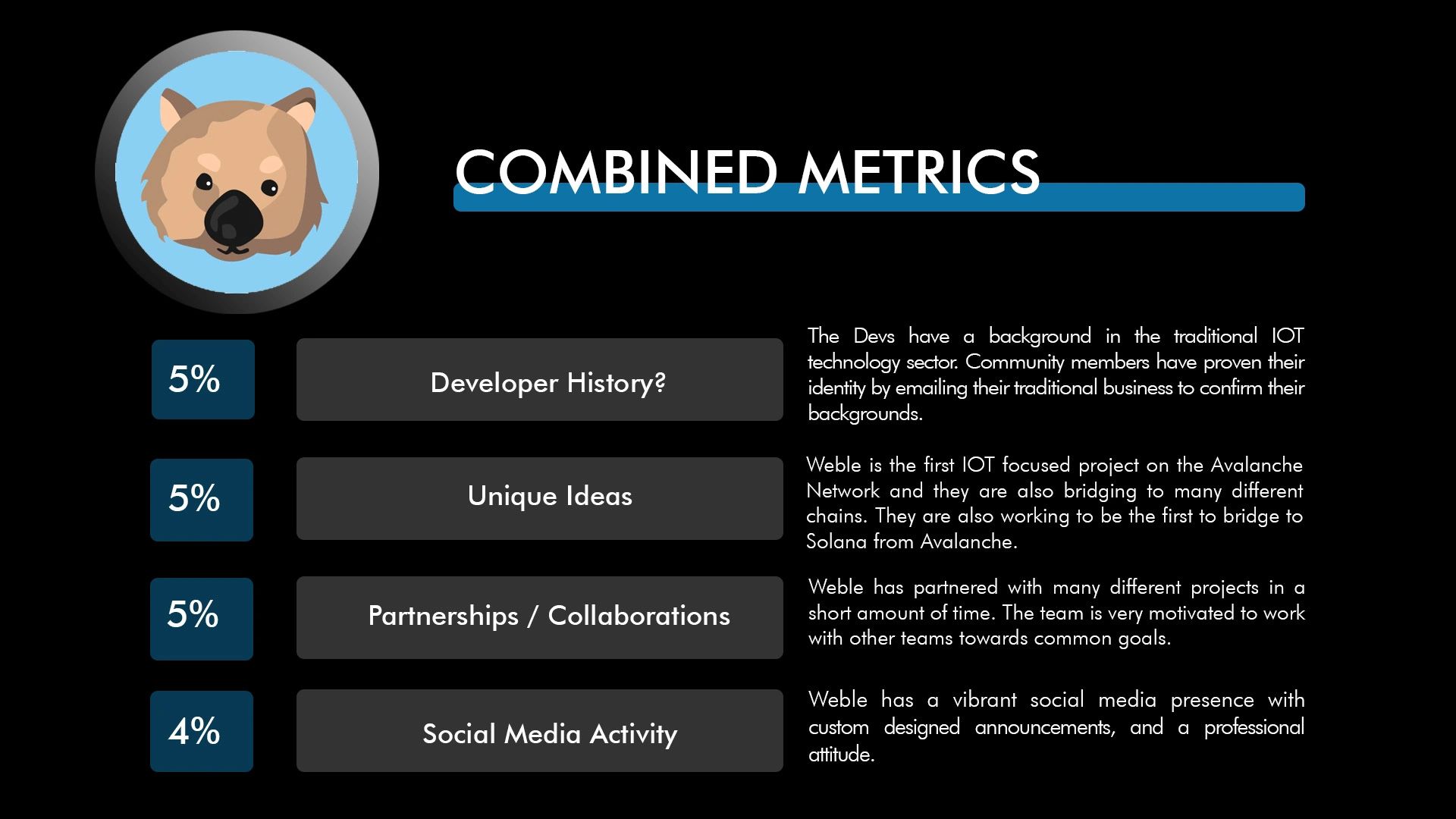 COMBINED METRICS

5%

Developer History?

The Devs have a background in the traditional IOT technology sector. Community members have proven their identity by emailing their traditional business to confirm their backgrounds.

5%

Unique Ideas

Weble is the first IOT focused project on the Avalanche Network and they are also bridging to many different chains. They are also working to be the first to bridge to Solana from Avalanche.

5%

Partnerships / Collaborations

Weble has partnered with many different projects in a short amount of time. The team is very motivated to work with other teams towards common goals.

4%

Social Media Activity

Weble has a vibrant social media presence with custom designed announcements, and a professional attitude.